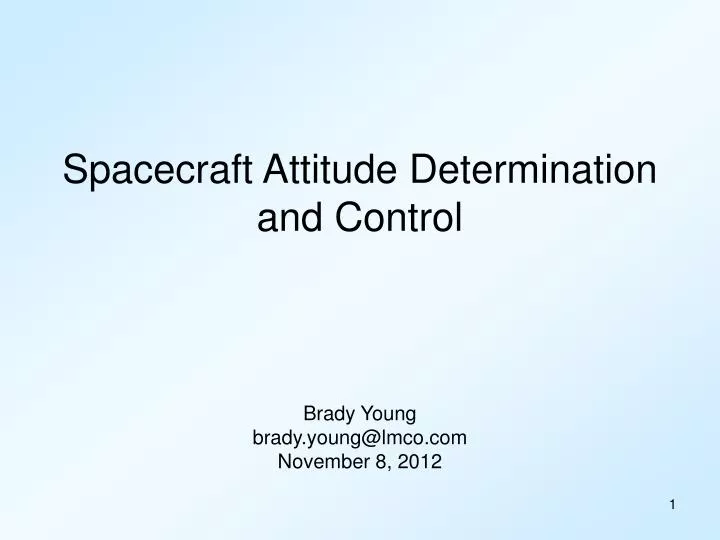 Spacecraft Attitude Determination and Control

Brady Young
brady.young@lmco.com
November 8, 2012

1